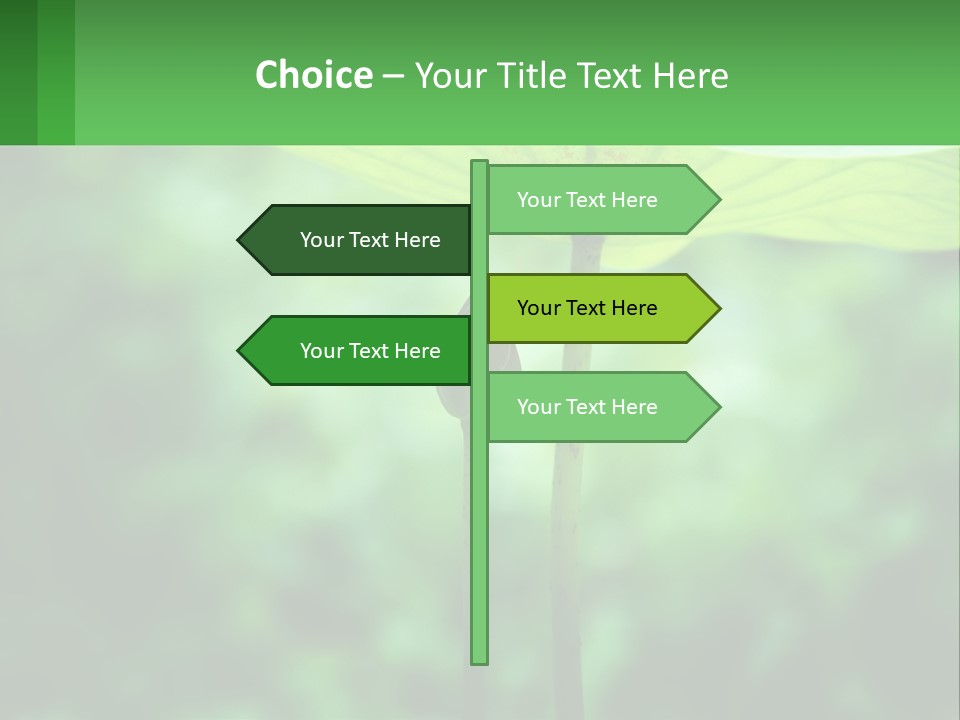 Choice – Your Title Text Here

Your Text Here

Your Text Here

Your Text Here

Your Text Here

Your Text Here